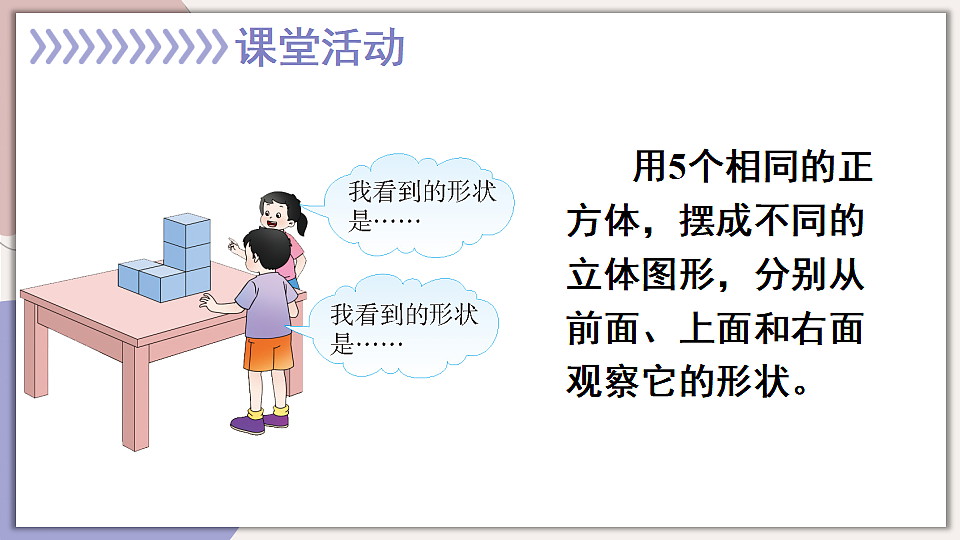 课堂活动

我看到的形状是……

我看到的形状是……

用5个相同的正方体，摆成不同的立体图形，分别从前面、上面和右面观察它的形状。